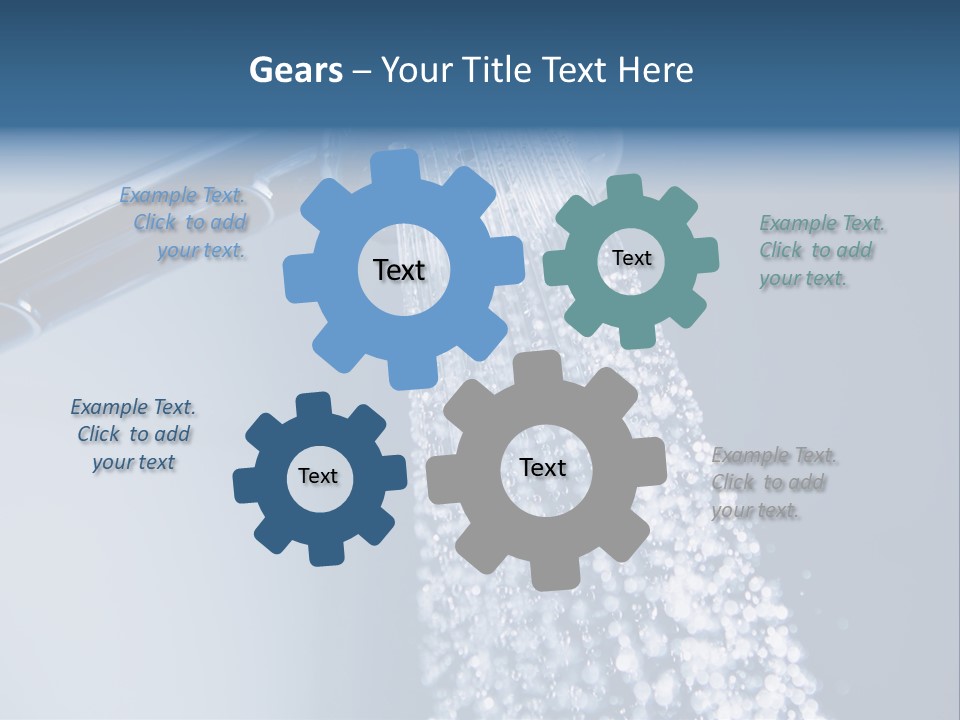 Gears – Your Title Text Here

Example Text. Click to add your text.

Text

Text

Example Text. Click to add your text.

Example Text. Click to add your text

Text

Text

Example Text. Click to add your text.